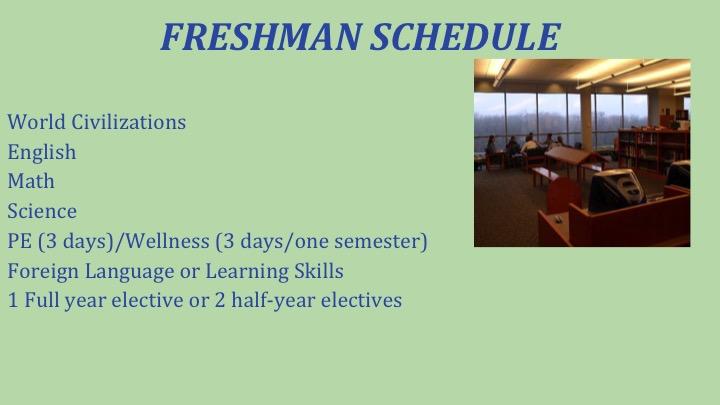 FRESHMAN SCHEDULE

World Civilizations
English
Math
Science
PE (3 days)/Wellness (3 days/one semester)
Foreign Language or Learning Skills
1 Full year elective or 2 half-year electives